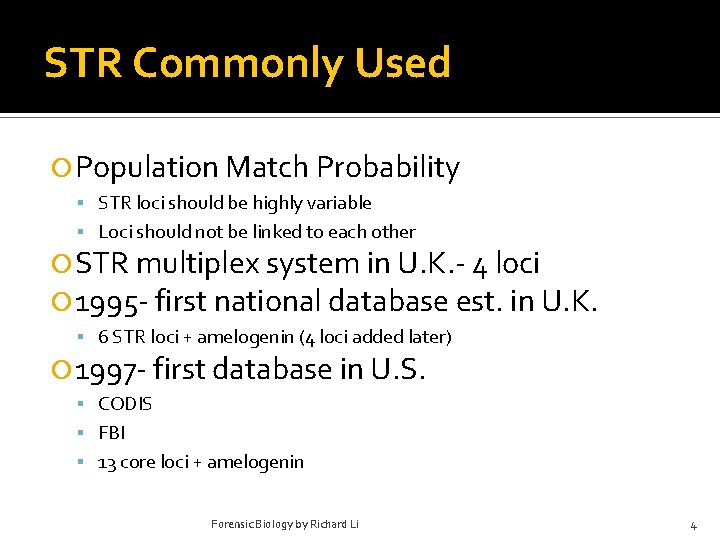 STR Commonly Used

Population Match Probability
- STR loci should be highly variable
- Loci should not be linked to each other

STR multiplex system in U.K.- 4 loci

1995- first national database est. in U.K.
- 6 STR loci + amelogenin (4 loci added later)

1997- first database in U.S.
- CODIS
- FBI
- 13 core loci + amelogenin

Forensic Biology by Richard Li

4